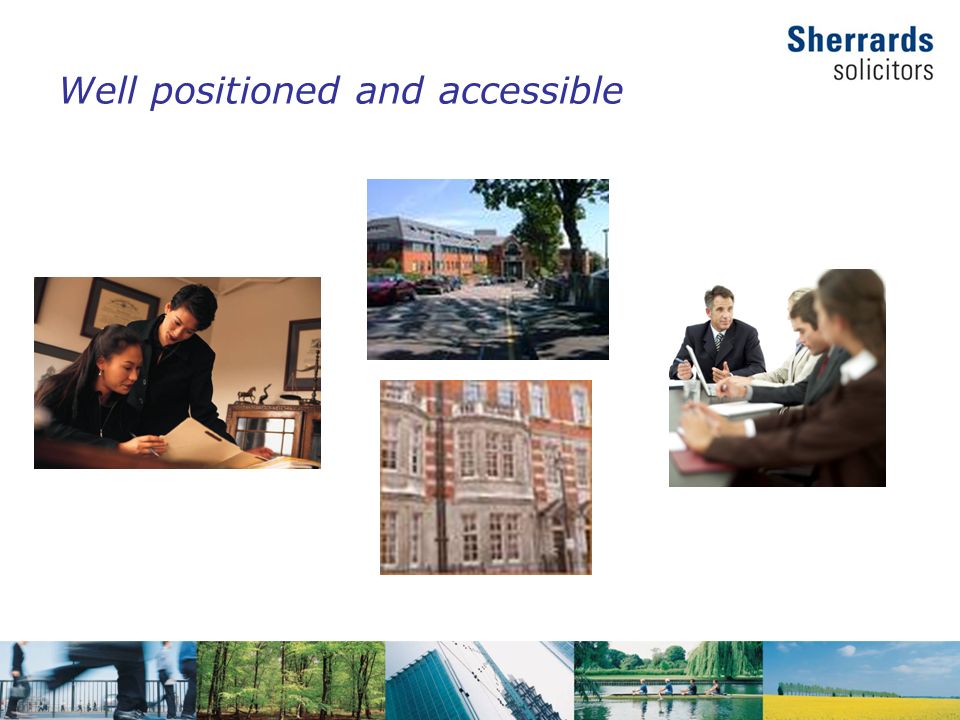 Sherrards
solicitors

Well positioned and accessible